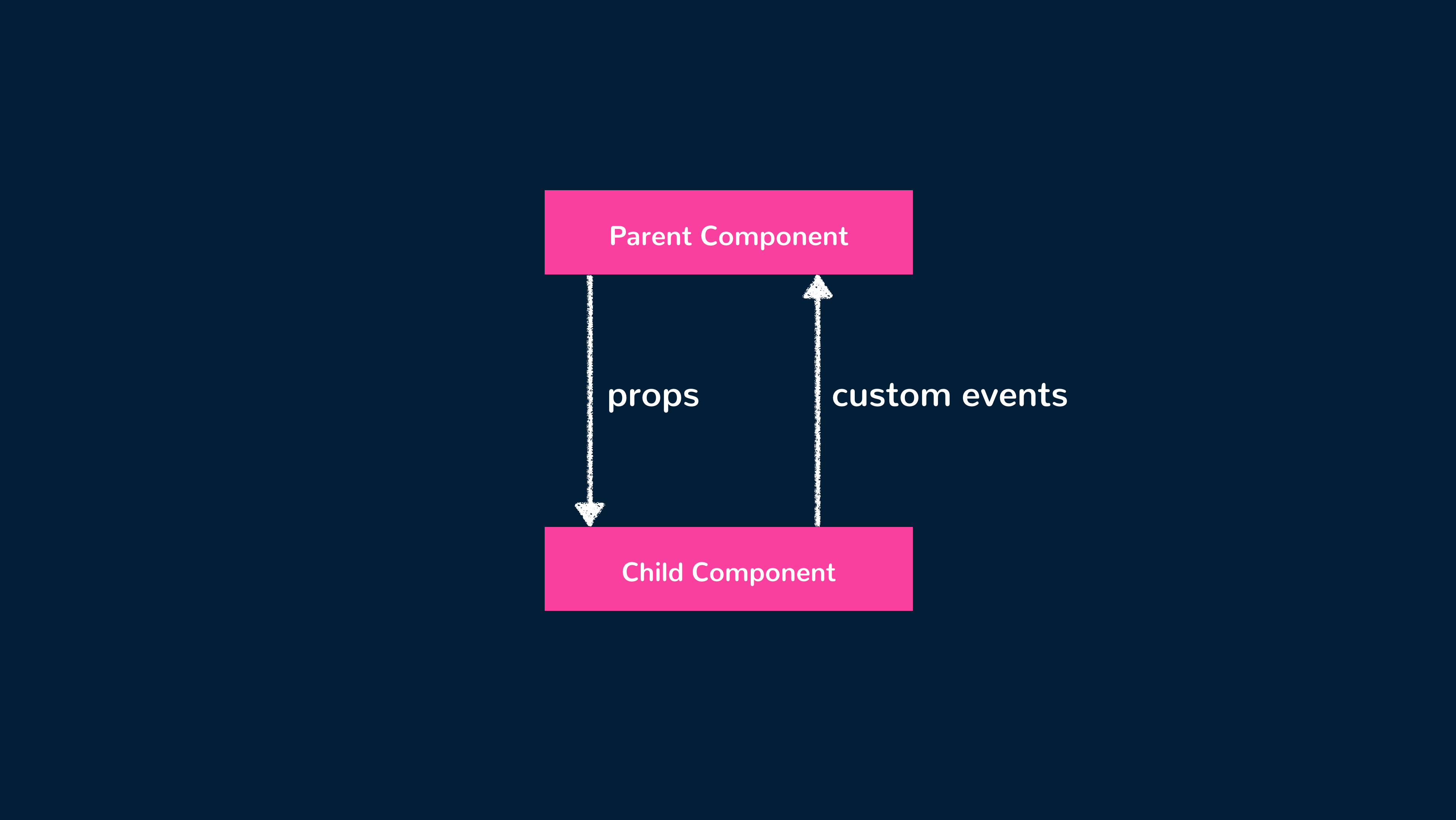 Parent Component

props

custom events

Child Component